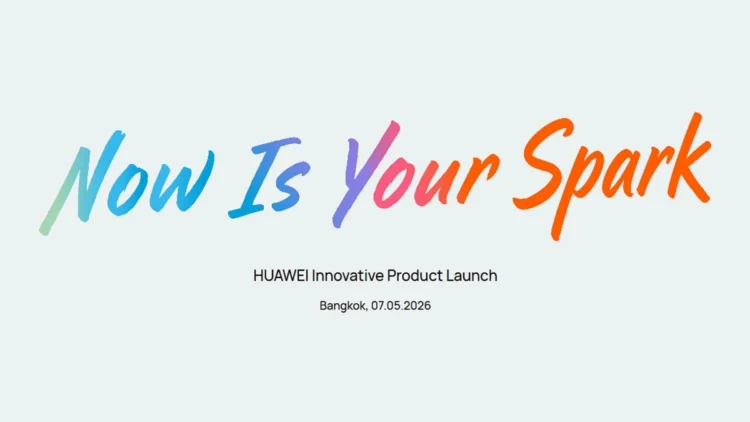 Now Is Your Spark

HUAWEI Innovative Product Launch

Bangkok, 07.05.2026